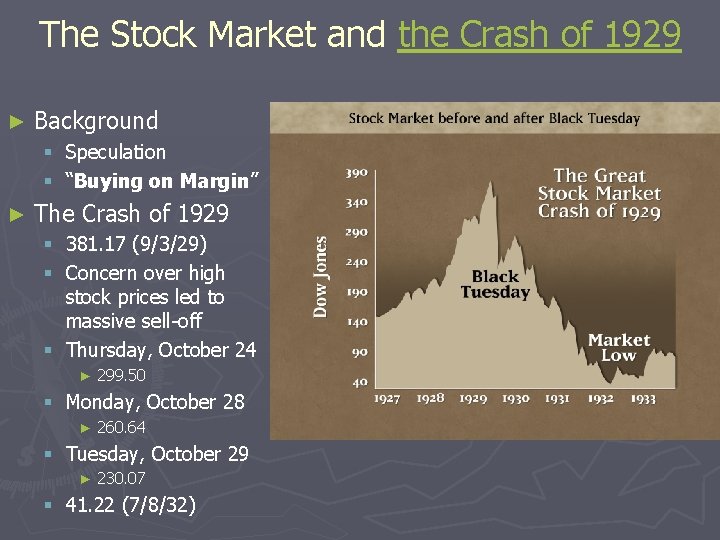 The Stock Market and the Crash of 1929

► Background
▪ Speculation
▪ "Buying on Margin"
► The Crash of 1929
▪ 381.17 (9/3/29)
▪ Concern over high stock prices led to massive sell-off
▪ Thursday, October 24
► 299.50
▪ Monday, October 28
► 260.64
▪ Tuesday, October 29
► 230.07
▪ 41.22 (7/8/32)

Stock Market before and after Black Tuesday

The Great Stock Market Crash of 1929

Dow Jones

390
340
290
240
190
140
90
40

Black Tuesday

Market Low

1927 1928 1929 1930 1931 1932 1933